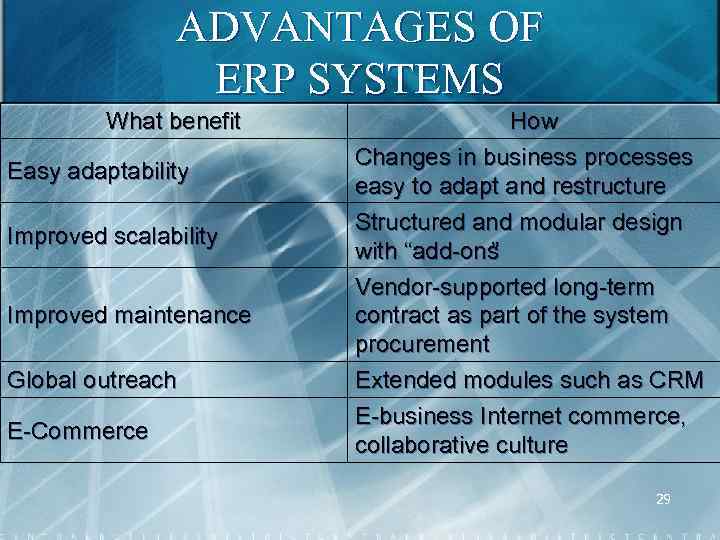 ADVANTAGES OF
ERP SYSTEMS

| What benefit | How |
|---|---|
| Easy adaptability | Changes in business processes easy to adapt and restructure |
| Improved scalability | Structured and modular design with “add-ons” |
| Improved maintenance | Vendor-supported long-term contract as part of the system procurement |
| Global outreach | Extended modules such as CRM |
| E-Commerce | E-business Internet commerce, collaborative culture |

29